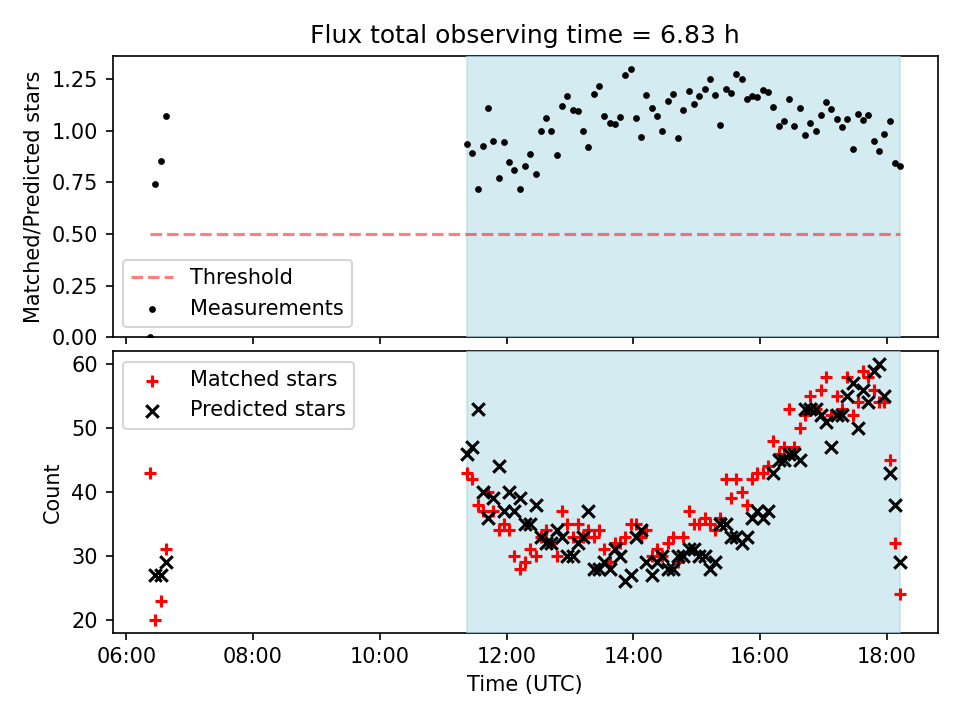 Flux total observing time = 6.83 h

Matched/Predicted stars

1.25
1.00
0.75
0.50
0.25
0.00

Threshold
Measurements

Count

60
50
40
30
20

Matched stars
Predicted stars

06:00 08:00 10:00 12:00 14:00 16:00 18:00

Time (UTC)